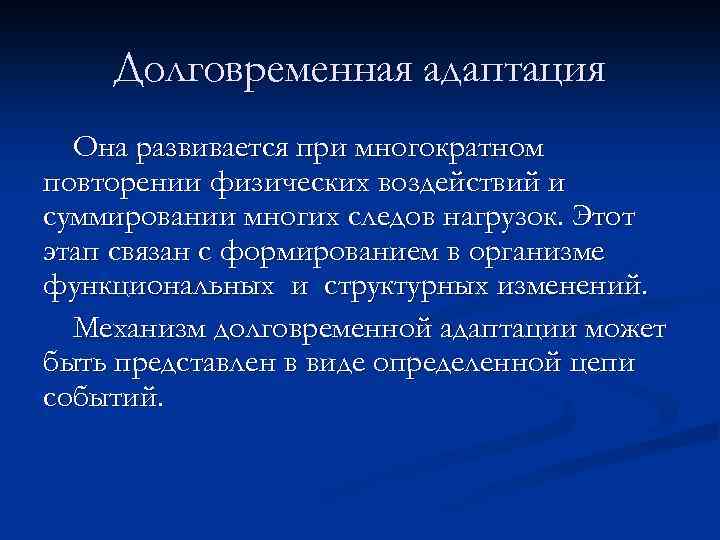 Долговременная адаптация

Она развивается при многократном повторении физических воздействий и суммировании многих следов нагрузок. Этот этап связан с формированием в организме функциональных и структурных изменений.

Механизм долговременной адаптации может быть представлен в виде определенной цепи событий.